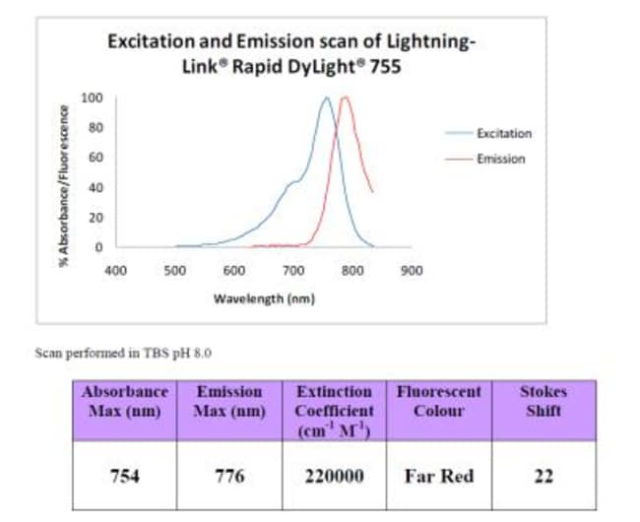 Excitation and Emission scan of Lightning-Link® Rapid DyLight® 755

% Absorbance/Fluorescence

100
80
60
40
20
0

400 500 600 700 800 900

Wavelength (nm)

Excitation
Emission

Scan performed in TBS pH 8.0

| Absorbance Max (nm) | Emission Max (nm) | Extinction Coefficient ($cm^{-1}$ $M^{-1}$) | Fluorescent Colour | Stokes Shift |
|---|---|---|---|---|
| 754 | 776 | 220000 | Far Red | 22 |